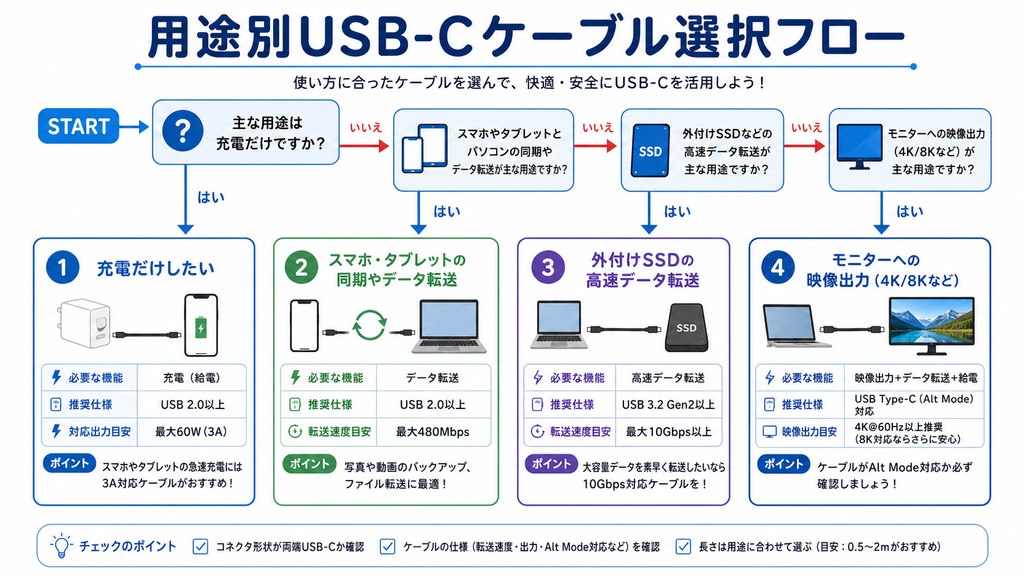 用途別USB-Cケーブル選択フロー

使い方に合ったケーブルを選んで、快適・安全にUSB-Cを活用しよう！

START

主な用途は充電だけですか？

いいえ

スマホやタブレットとパソコンの同期やデータ転送が主な用途ですか？

いいえ

SSD

外付けSSDなどの高速データ転送が主な用途ですか？

いいえ

モニターへの映像出力（4K/8Kなど）が主な用途ですか？

はい

はい

はい

はい

1 充電だけしたい

| 必要な機能 | 充電（給電） |
|---|---|
| 推奨仕様 | USB 2.0以上 |
| 対応出力目安 | 最大60W（3A） |

ポイント スマホやタブレットの急速充電には3A対応ケーブルがおすすめ！

2 スマホ・タブレットの同期やデータ転送

| 必要な機能 | データ転送 |
|---|---|
| 推奨仕様 | USB 2.0以上 |
| 転送速度目安 | 最大480Mbps |

ポイント 写真や動画のバックアップ、ファイル転送に最適！

3 外付けSSDの高速データ転送

SSD

| 必要な機能 | 高速データ転送 |
|---|---|
| 推奨仕様 | USB 3.2 Gen2以上 |
| 転送速度目安 | 最大10Gbps以上 |

ポイント 大容量データを素早く転送したいなら10Gbps対応ケーブルを！

4 モニターへの映像出力（4K/8Kなど）

| 必要な機能 | 映像出力+データ転送+給電 |
|---|---|
| 推奨仕様 | USB Type-C（Alt Mode）対応 |
| 映像出力目安 | 4K@60Hz以上推奨（8K対応ならさらに安心） |

ポイント ケーブルがAlt Mode対応か必ず確認しましょう！

チェックのポイント コネクタ形状が両端USB-Cか確認 ケーブルの仕様（転送速度・出力・Alt Mode対応など）を確認 長さは用途に合わせて選ぶ（目安：0.5〜2mがおすすめ）